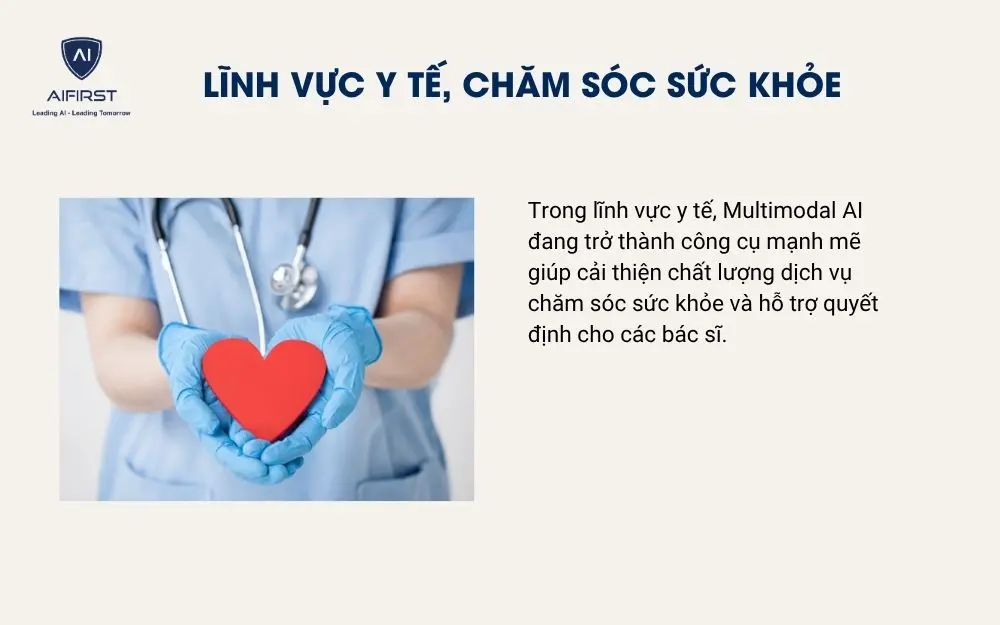 AI
AIFIRST
Leading AI - Leading Tomorrow

LĨNH VỰC Y TẾ, CHĂM SÓC SỨC KHỎE

Trong lĩnh vực y tế, Multimodal AI đang trở thành công cụ mạnh mẽ giúp cải thiện chất lượng dịch vụ chăm sóc sức khỏe và hỗ trợ quyết định cho các bác sĩ.